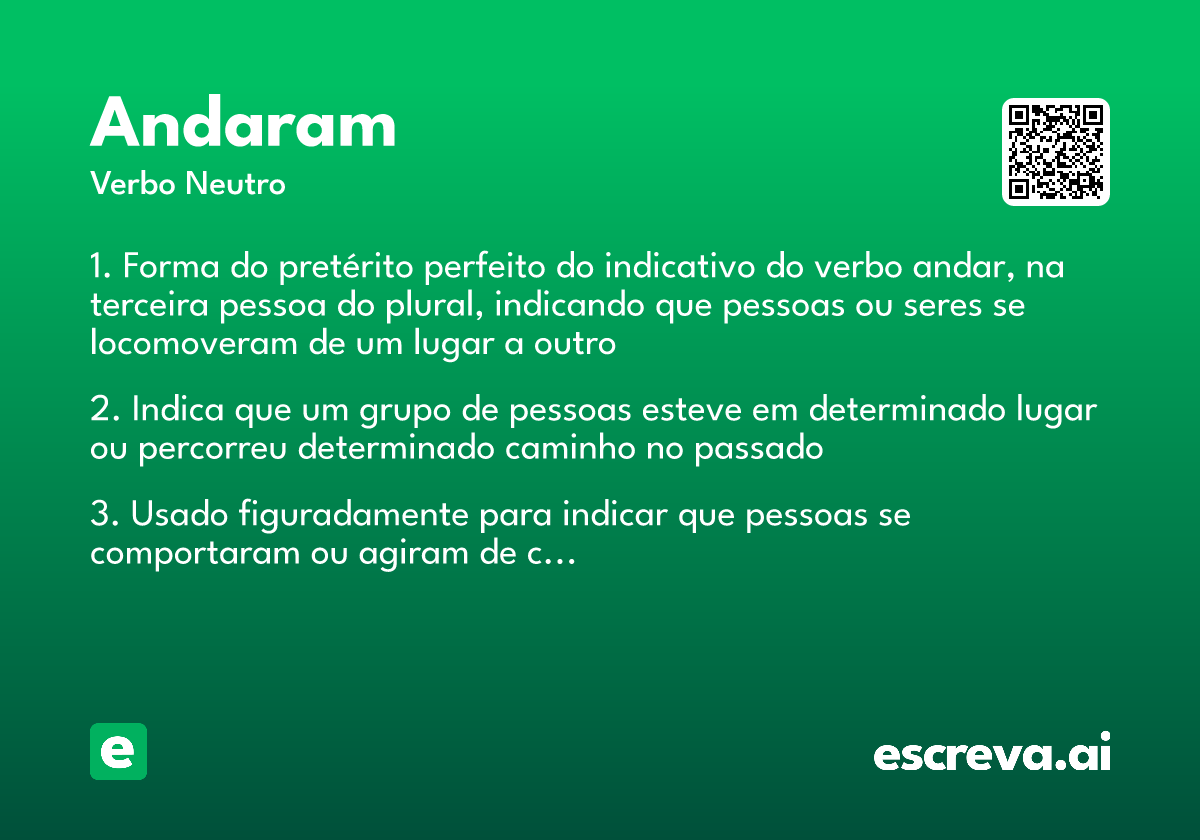 Andaram
Verbo Neutro

1. Forma do pretérito perfeito do indicativo do verbo andar, na terceira pessoa do plural, indicando que pessoas ou seres se locomoveram de um lugar a outro

2. Indica que um grupo de pessoas esteve em determinado lugar ou percorreu determinado caminho no passado

3. Usado figuradamente para indicar que pessoas se comportaram ou agiram de c...

e

escreva.ai